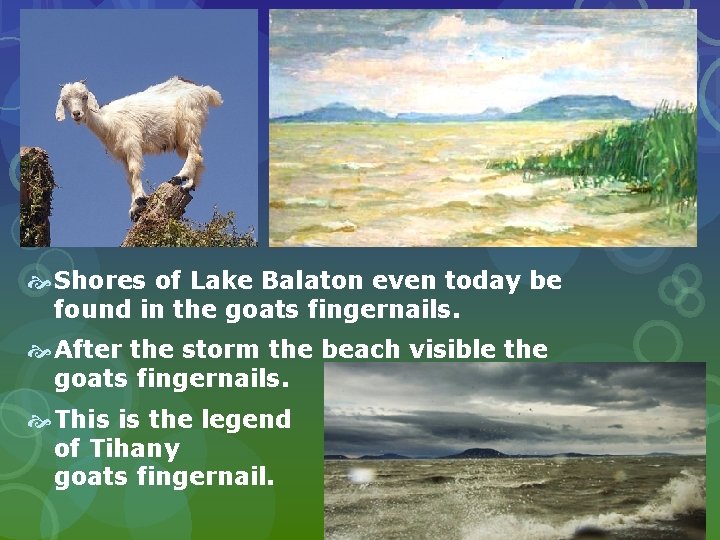 Shores of Lake Balaton even today be found in the goats fingernails.

After the storm the beach visible the goats fingernails.

This is the legend of Tihany goats fingernail.